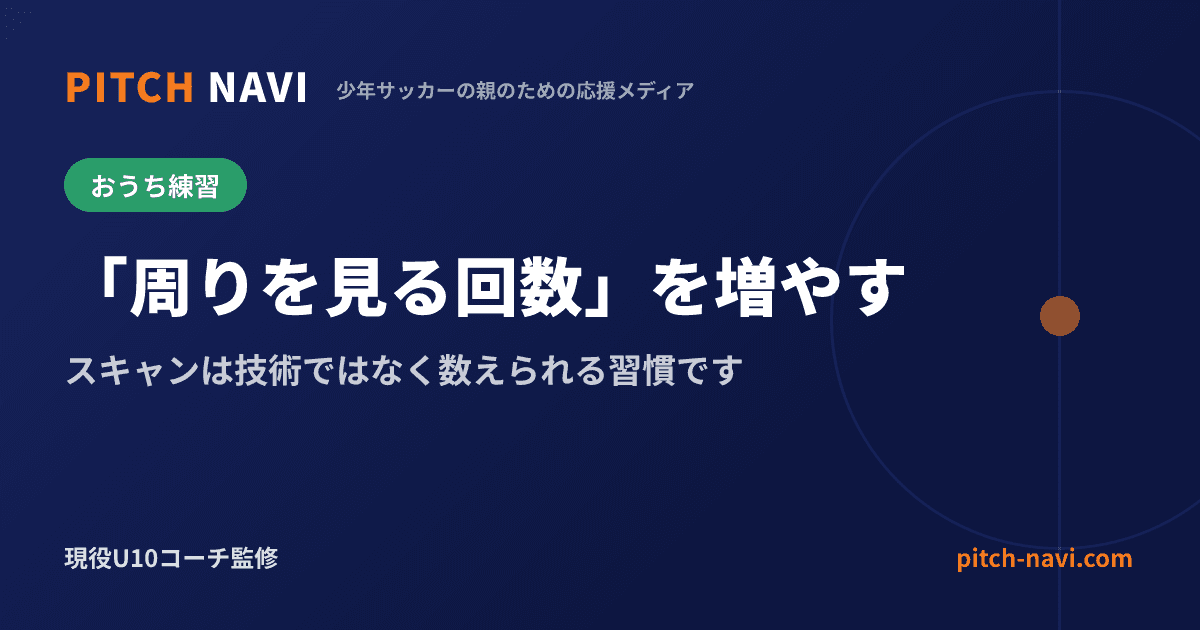 PITCH NAVI 少年サッカーの親のための応援メディア

おうち練習

「周りを見る回数」を増やす

スキャンは技術ではなく数えられる習慣です

現役U10コーチ監修

pitch-navi.com